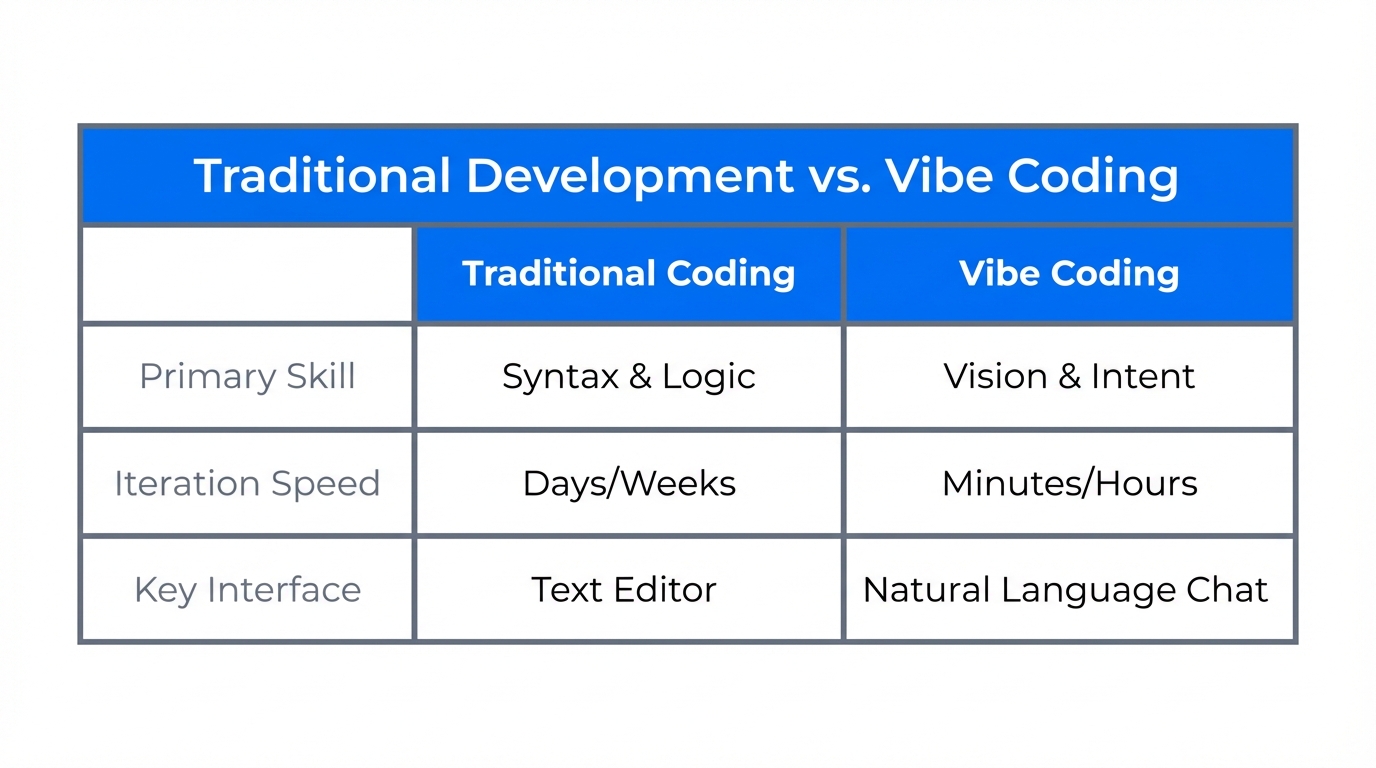 Traditional Development vs. Vibe Coding

| | Traditional Coding | Vibe Coding |
|---|---|---|
| Primary Skill | Syntax & Logic | Vision & Intent |
| Iteration Speed | Days/Weeks | Minutes/Hours |
| Key Interface | Text Editor | Natural Language Chat |